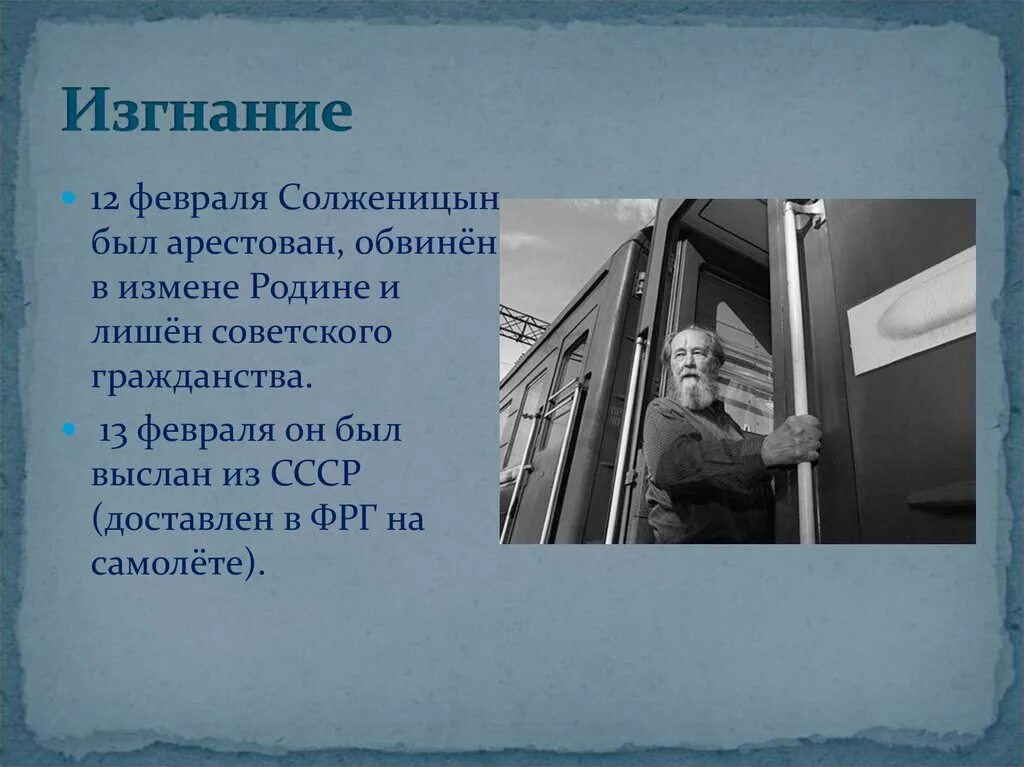 Изгнание

12 февраля Солженицын был арестован, обвинён в измене Родине и лишён советского гражданства.

13 февраля он был выслан из СССР (доставлен в ФРГ на самолёте).